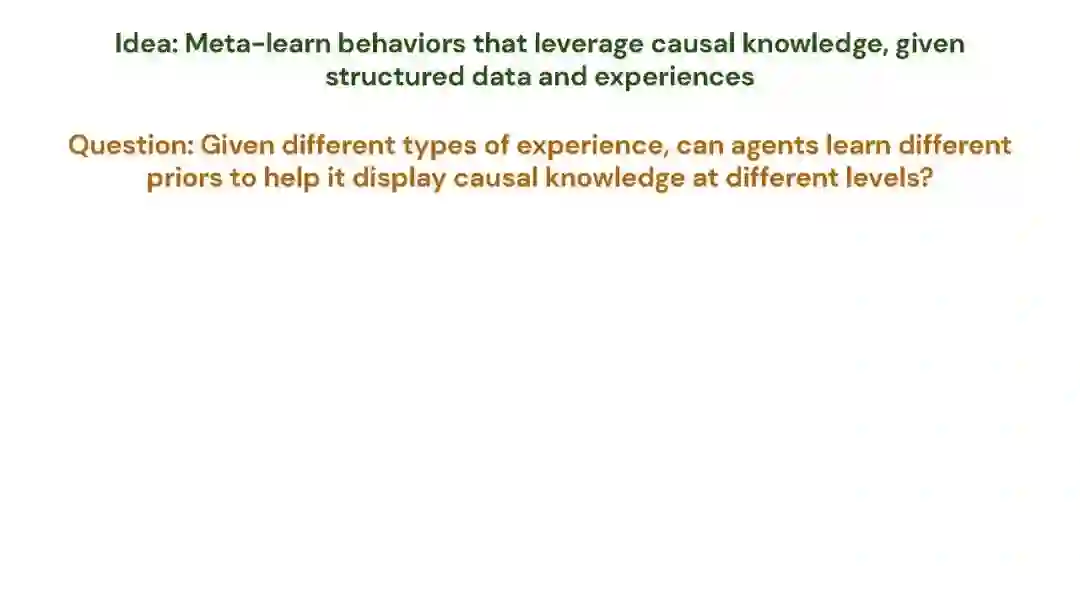 Idea: Meta-learn behaviors that leverage causal knowledge, given structured data and experiences

Question: Given different types of experience, can agents learn different priors to help it display causal knowledge at different levels?